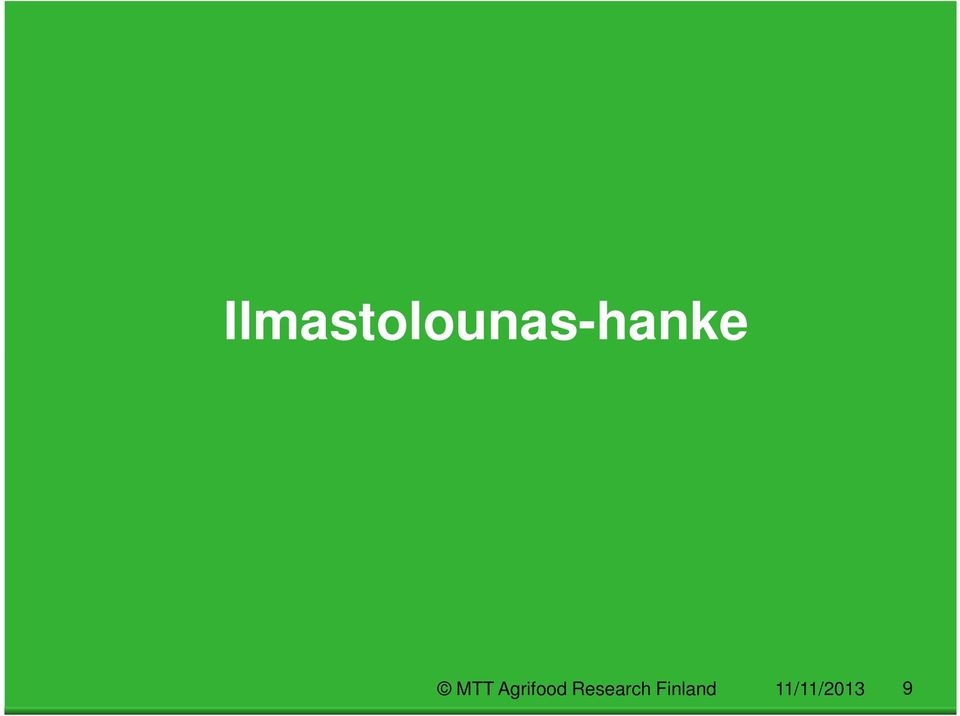 Ilmastolounas-hanke

© MTT Agrifood Research Finland 11/11/2013 9